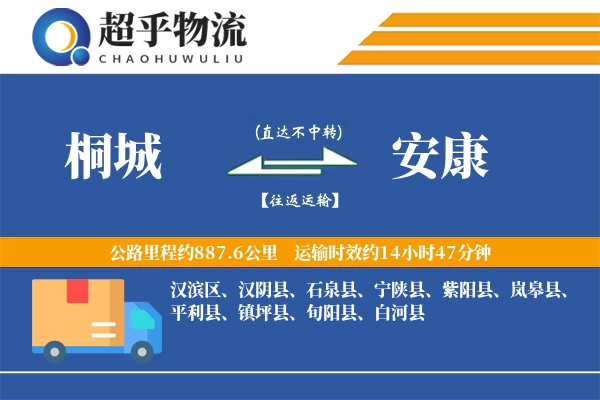 超乎物流
CHAOHUWULIU

桐城

(直达不中转)

【往返运输】

安康

公路里程约887.6公里　运输时效约14小时47分钟

汉滨区、汉阴县、石泉县、宁陕县、紫阳县、岚皋县、平利县、镇坪县、旬阳县、白河县